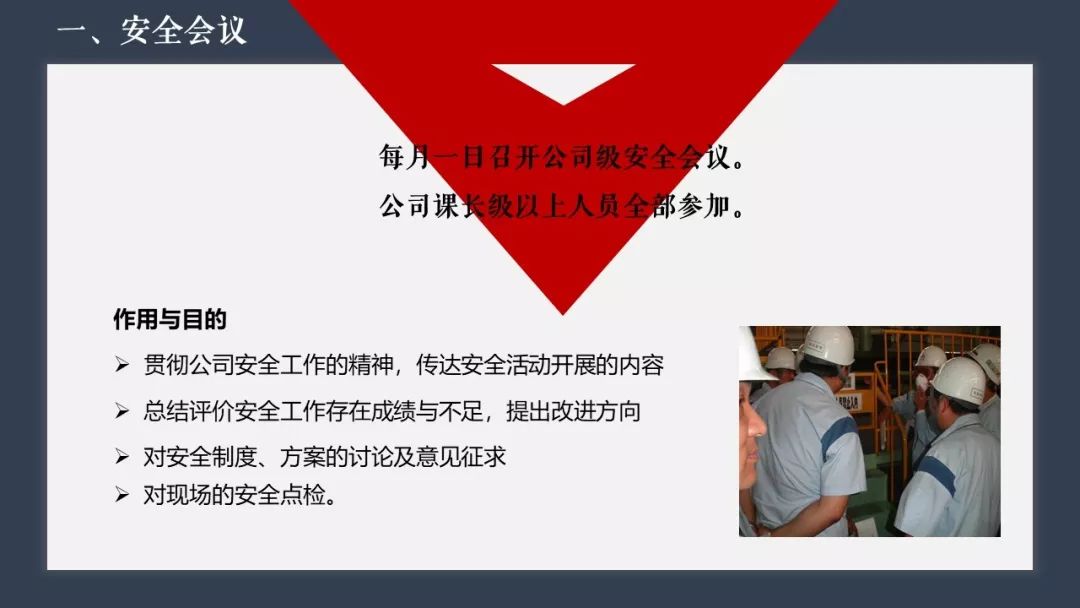 一、安全会议

每月一日召开公司级安全会议。
公司课长级以上人员全部参加。

作用与目的

➢ 贯彻公司安全工作的精神，传达安全活动开展的内容

➢ 总结评价安全工作存在成绩与不足，提出改进方向

➢ 对安全制度、方案的讨论及意见征求

➢ 对现场的安全点检。